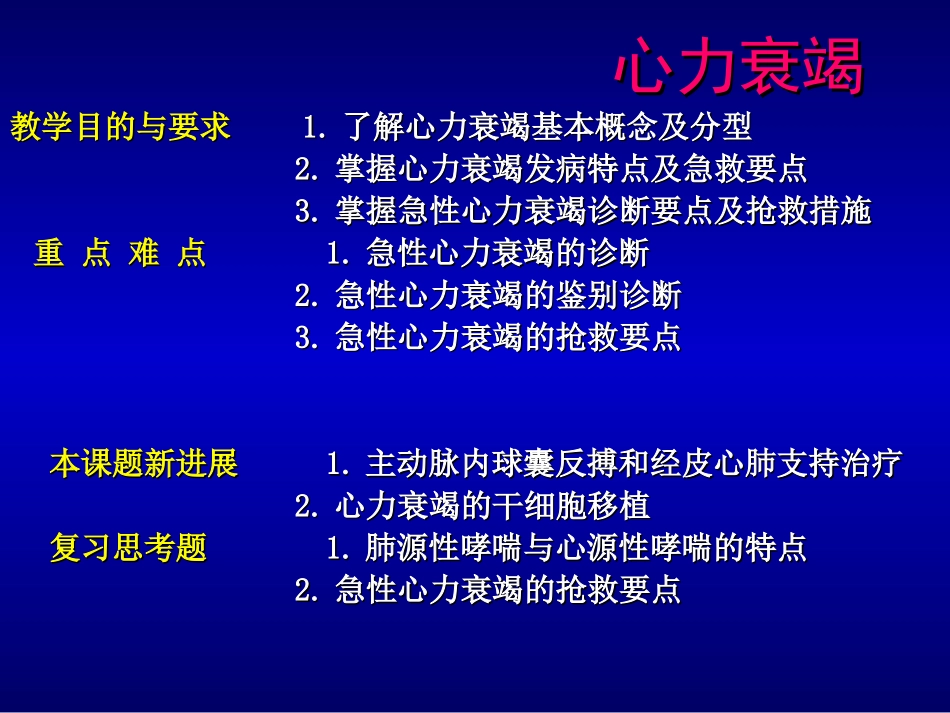 心力衰竭

教学目的与要求　1. 了解心力衰竭基本概念及分型
2. 掌握心力衰竭发病特点及急救要点
3. 掌握急性心力衰竭诊断要点及抢救措施

重 点 难 点　1. 急性心力衰竭的诊断
2. 急性心力衰竭的鉴别诊断
3. 急性心力衰竭的抢救要点

本课题新进展　1. 主动脉内球囊反搏和经皮心肺支持治疗
2. 心力衰竭的干细胞移植

复习思考题　1. 肺源性哮喘与心源性哮喘的特点
2. 急性心力衰竭的抢救要点